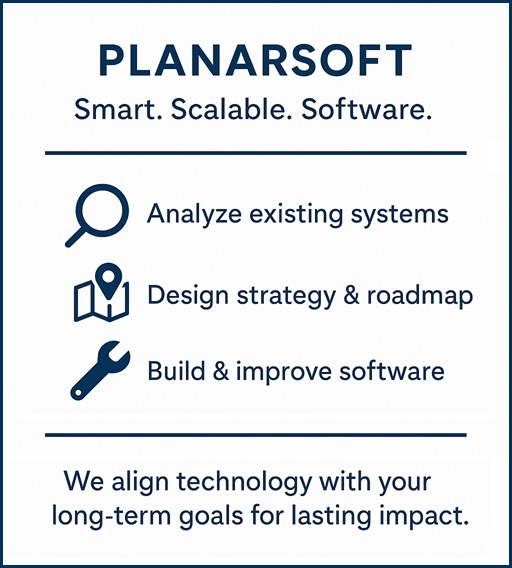 PLANARSOFT

Smart. Scalable. Software.

Analyze existing systems

Design strategy & roadmap

Build & improve software

We align technology with your long-term goals for lasting impact.